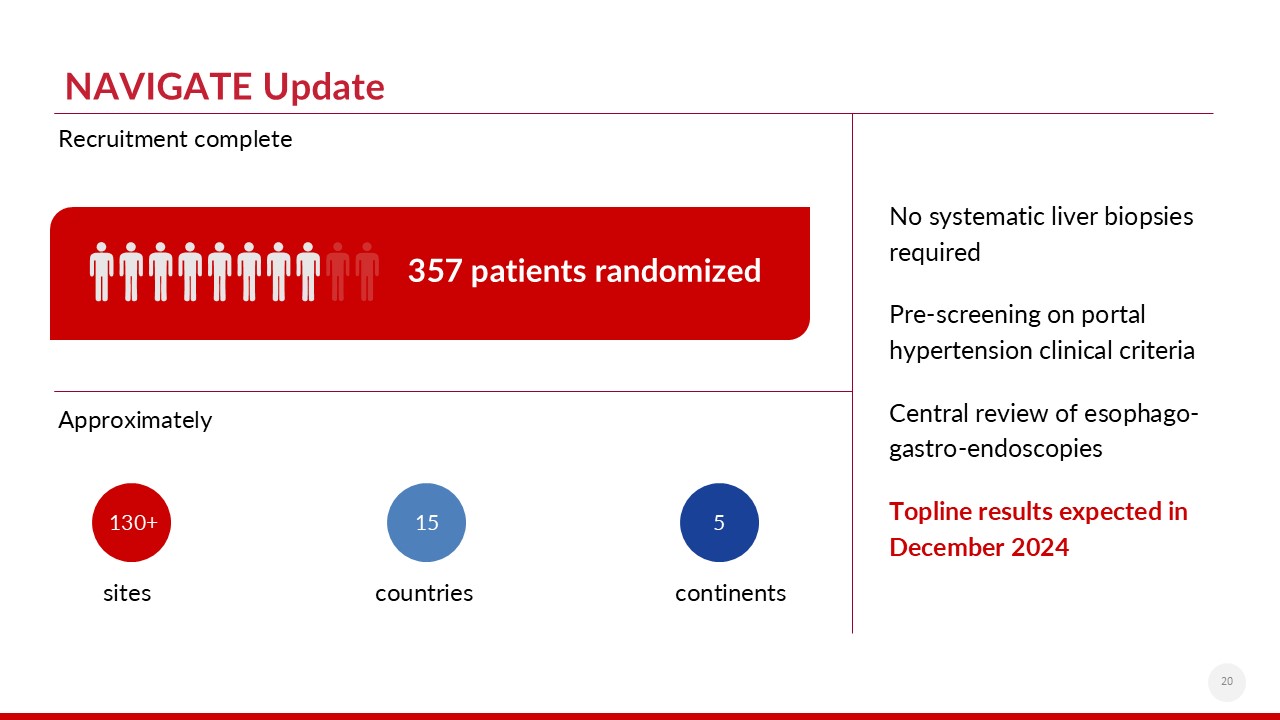 NAVIGATE Update

Recruitment complete

357 patients randomized

Approximately

130+
sites

15
countries

5
continents

No systematic liver biopsies required

Pre-screening on portal hypertension clinical criteria

Central review of esophago-gastro-endoscopies

Topline results expected in December 2024

20